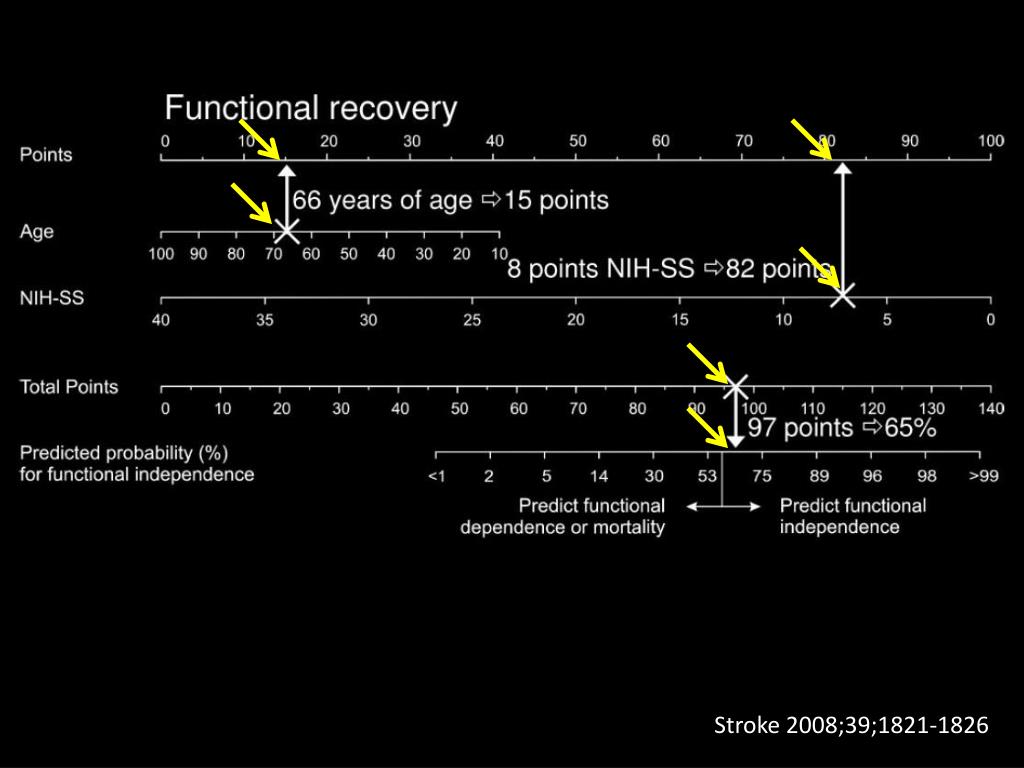 Functional recovery

Points
0 10 20 30 40 50 60 70 80 90 100

66 years of age ⇨15 points

Age
100 90 80 70 60 50 40 30 20 10

8 points NIH-SS ⇨82 points

NIH-SS
40 35 30 25 20 15 10 5 0

Total Points
0 10 20 30 40 50 60 70 80 90 100 110 120 130 140

97 points ⇨65%

Predicted probability (%)
for functional independence
<1 2 5 14 30 53 75 89 96 98 >99

Predict functional dependence or mortality

Predict functional independence

Stroke 2008;39;1821-1826